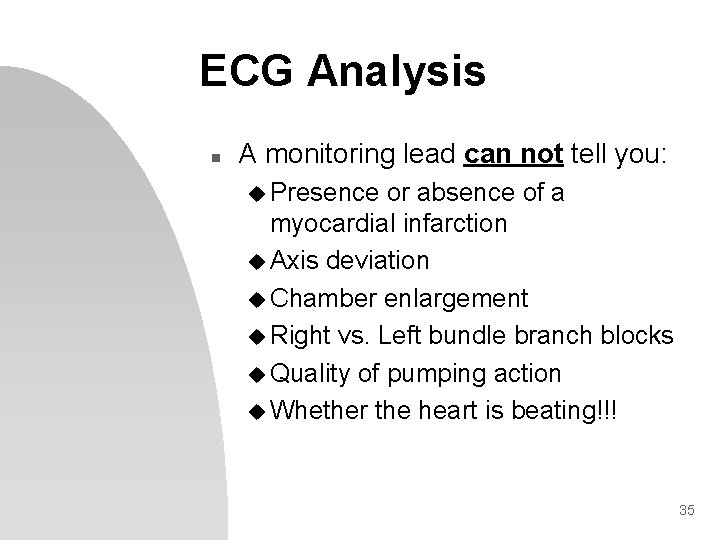 ECG Analysis

- A monitoring lead can not tell you:
  - Presence or absence of a myocardial infarction
  - Axis deviation
  - Chamber enlargement
  - Right vs. Left bundle branch blocks
  - Quality of pumping action
  - Whether the heart is beating!!!

35